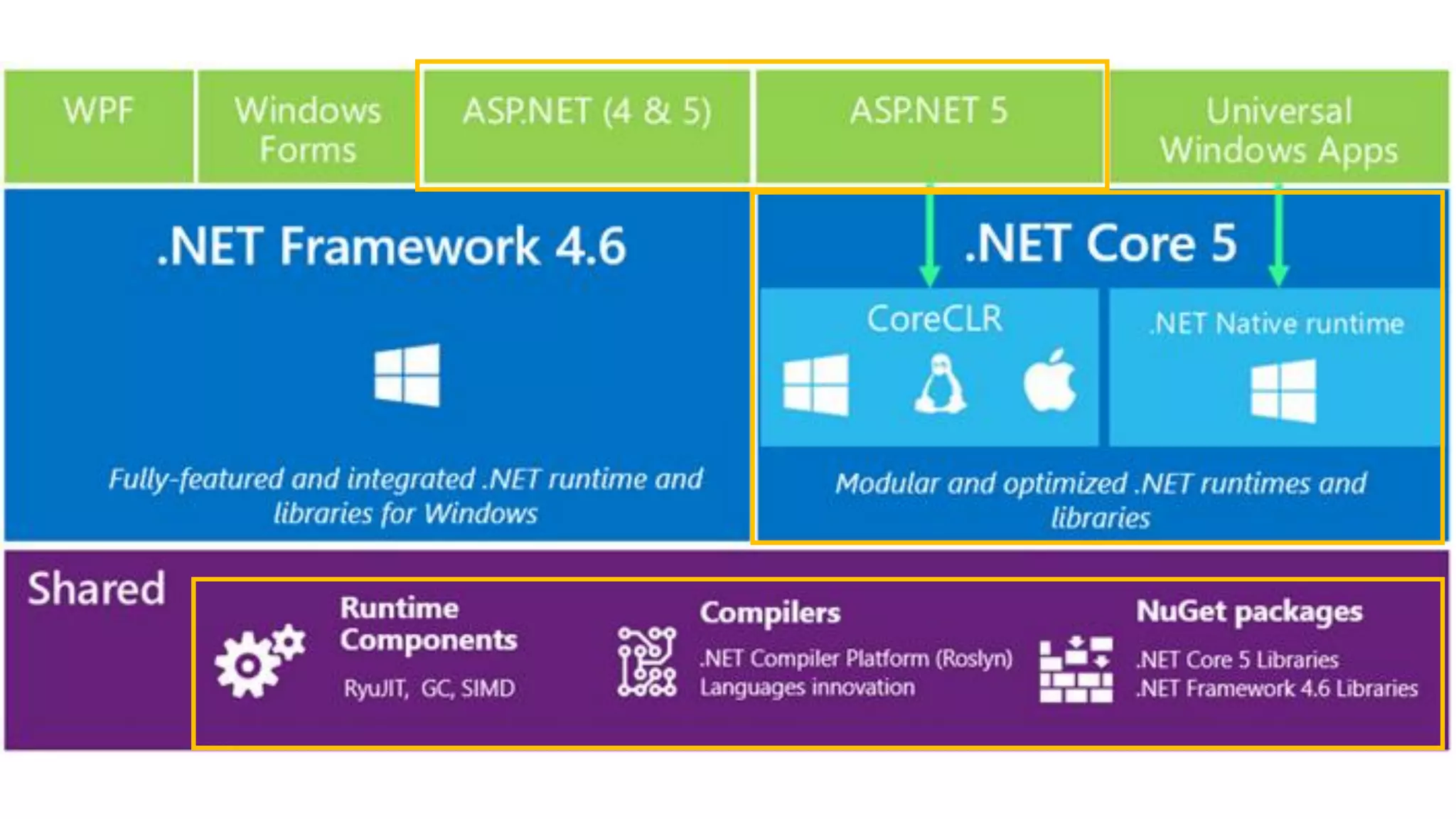 WPF

Windows Forms

ASP.NET (4 & 5)

ASP.NET 5

Universal Windows Apps

.NET Framework 4.6

Fully-featured and integrated .NET runtime and libraries for Windows

.NET Core 5

CoreCLR

.NET Native runtime

Modular and optimized .NET runtimes and libraries

Shared

Runtime Components

RyuJIT, GC, SIMD

Compilers

.NET Compiler Platform (Roslyn)
Languages innovation

NuGet packages

.NET Core 5 Libraries
.NET Framework 4.6 Libraries